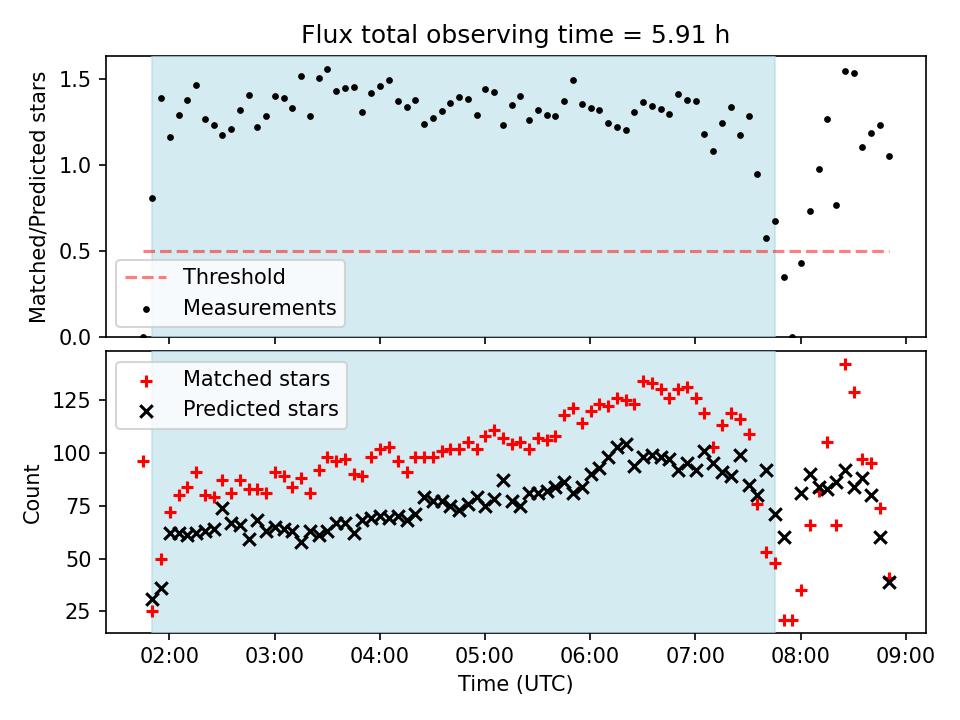 Flux total observing time = 5.91 h

Matched/Predicted stars

1.5
1.0
0.5
0.0

Threshold
Measurements

Matched stars
Predicted stars

Count

125
100
75
50
25

02:00 03:00 04:00 05:00 06:00 07:00 08:00 09:00

Time (UTC)